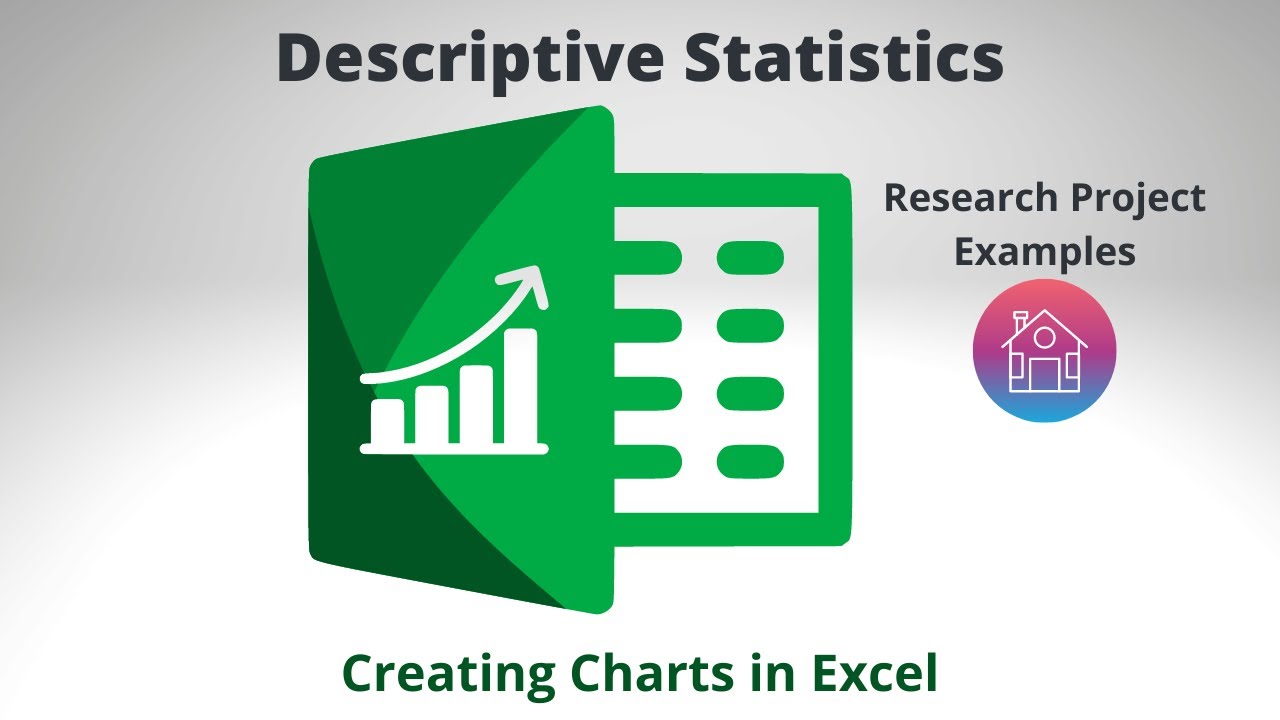 Descriptive Statistics

Research Project Examples

Creating Charts in Excel